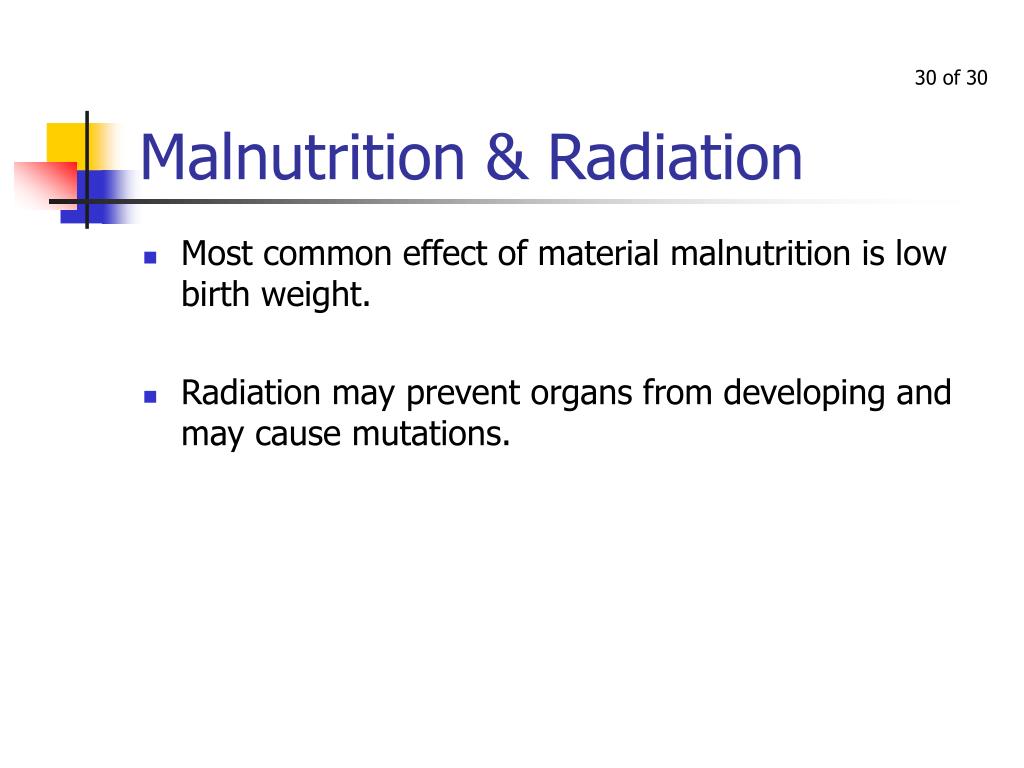 30 of 30

Malnutrition & Radiation

- Most common effect of material malnutrition is low birth weight.

- Radiation may prevent organs from developing and may cause mutations.